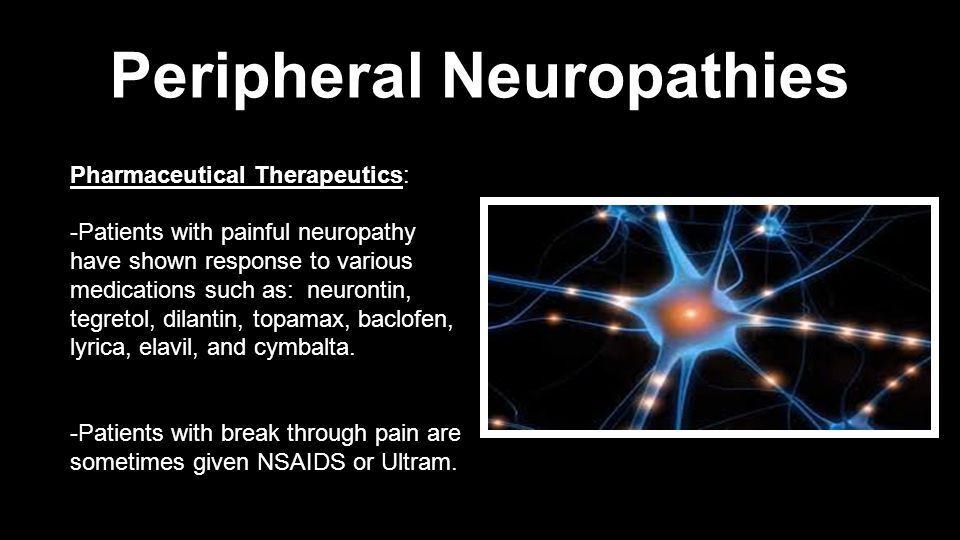 Peripheral Neuropathies

Pharmaceutical Therapeutics:

-Patients with painful neuropathy have shown response to various medications such as: neurontin, tegretol, dilantin, topamax, baclofen, lyrica, elavil, and cymbalta.

-Patients with break through pain are sometimes given NSAIDS or Ultram.